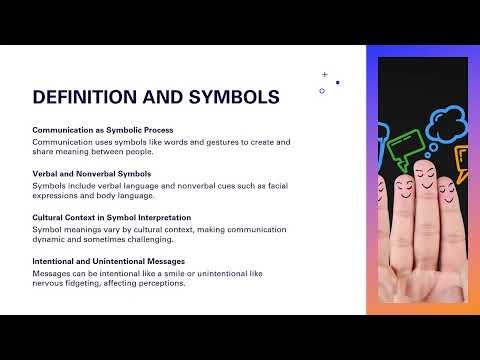 DEFINITION AND SYMBOLS

Communication as Symbolic Process
Communication uses symbols like words and gestures to create and share meaning between people.

Verbal and Nonverbal Symbols
Symbols include verbal language and nonverbal cues such as facial expressions and body language.

Cultural Context in Symbol Interpretation
Symbol meanings vary by cultural context, making communication dynamic and sometimes challenging.

Intentional and Unintentional Messages
Messages can be intentional like a smile or unintentional like nervous fidgeting, affecting perceptions.